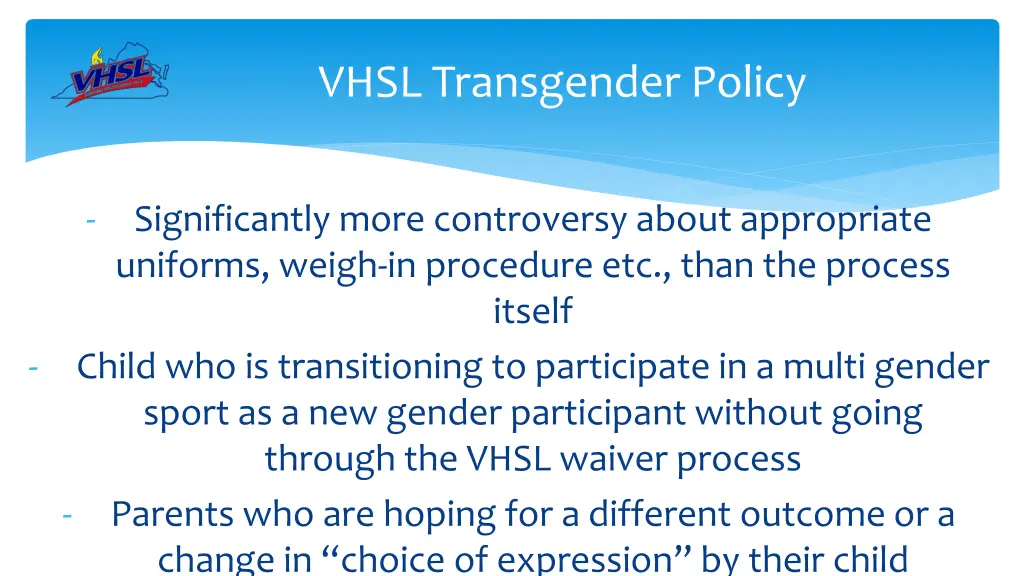 VHSL

VHSL Transgender Policy

- Significantly more controversy about appropriate uniforms, weigh-in procedure etc., than the process itself

- Child who is transitioning to participate in a multi gender sport as a new gender participant without going through the VHSL waiver process

- Parents who are hoping for a different outcome or a change in “choice of expression” by their child